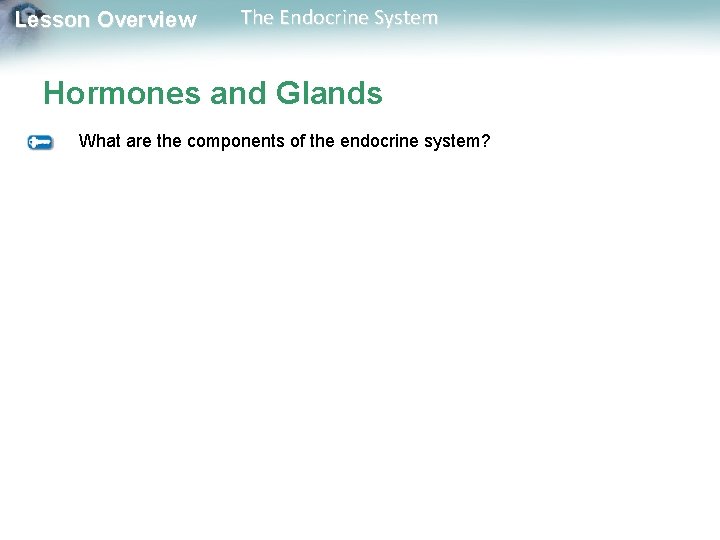 Lesson Overview The Endocrine System

Hormones and Glands

What are the components of the endocrine system?